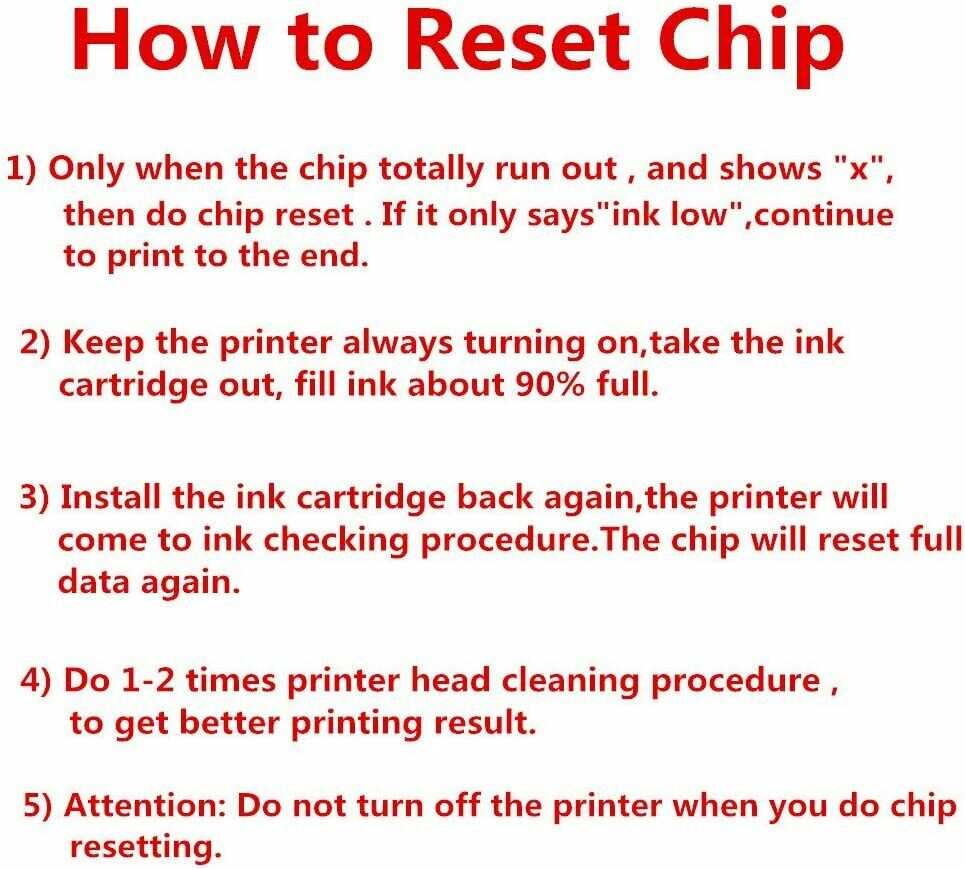 How to Reset Chip

1) Only when the chip totally run out , and shows "x", then do chip reset . If it only says"ink low",continue to print to the end.

2) Keep the printer always turning on,take the ink cartridge out, fill ink about 90% full.

3) Install the ink cartridge back again,the printer will come to ink checking procedure.The chip will reset full data again.

4) Do 1-2 times printer head cleaning procedure , to get better printing result.

5) Attention: Do not turn off the printer when you do chip resetting.